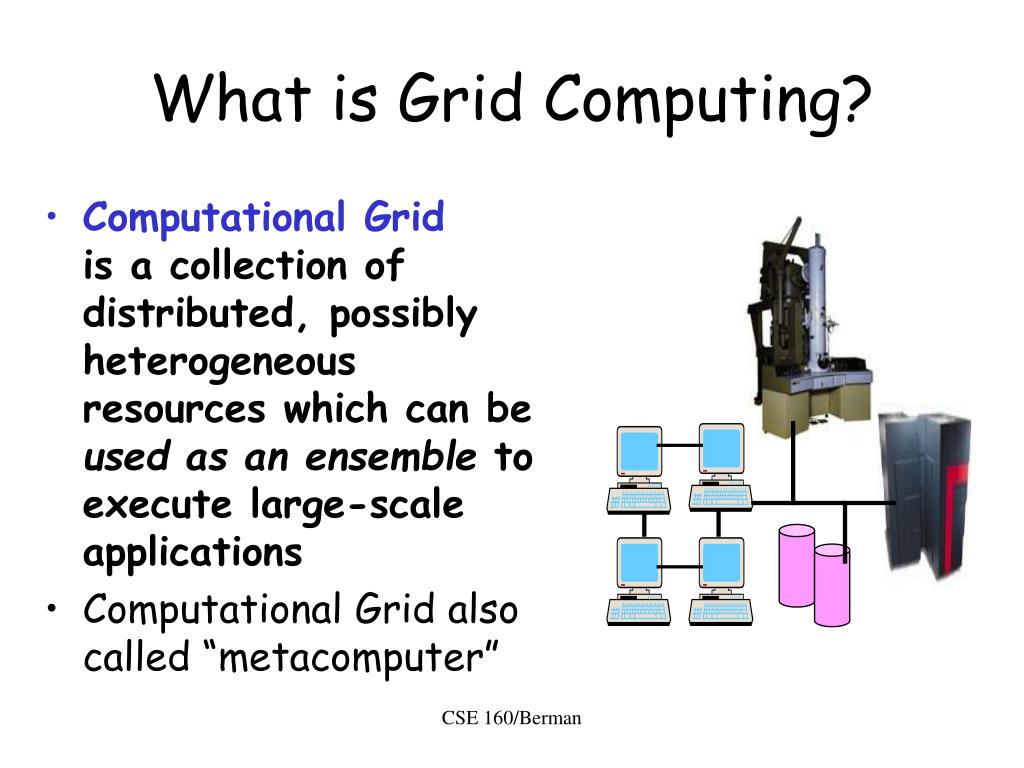 What is Grid Computing?

• Computational Grid is a collection of distributed, possibly heterogeneous resources which can be used as an ensemble to execute large-scale applications
• Computational Grid also called “metacomputer”

CSE 160/Berman